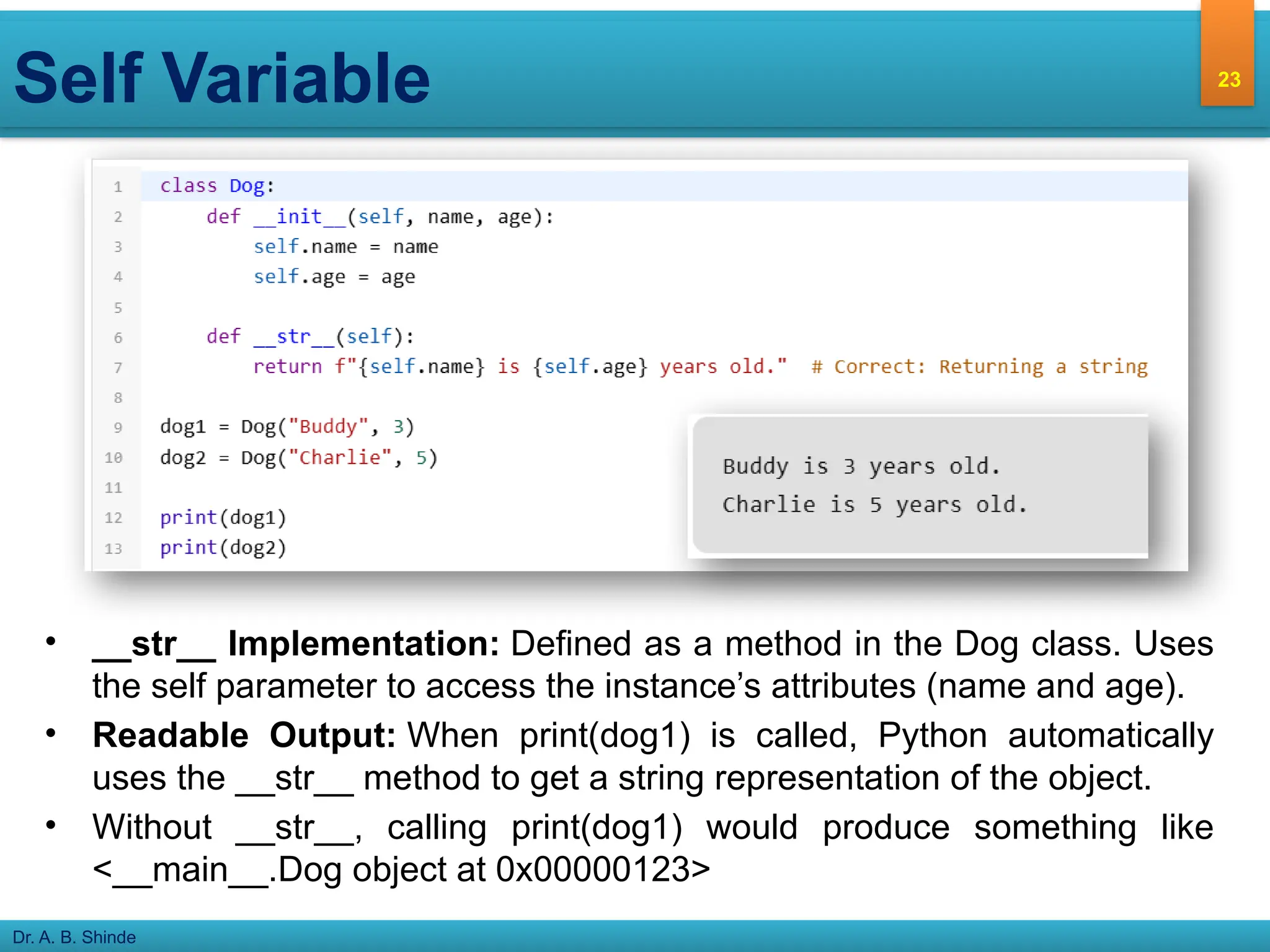 Self Variable

23

1 class Dog:
2     def __init__(self, name, age):
3         self.name = name
4         self.age = age
5
6     def __str__(self):
7         return f"{self.name} is {self.age} years old."  # Correct: Returning a string
8
9 dog1 = Dog("Buddy", 3)
10 dog2 = Dog("Charlie", 5)
11
12 print(dog1)
13 print(dog2)

Buddy is 3 years old.
Charlie is 5 years old.

• __str__ Implementation: Defined as a method in the Dog class. Uses the self parameter to access the instance's attributes (name and age).
• Readable Output: When print(dog1) is called, Python automatically uses the __str__ method to get a string representation of the object.
• Without __str__, calling print(dog1) would produce something like <__main__.Dog object at 0x00000123>

Dr. A. B. Shinde